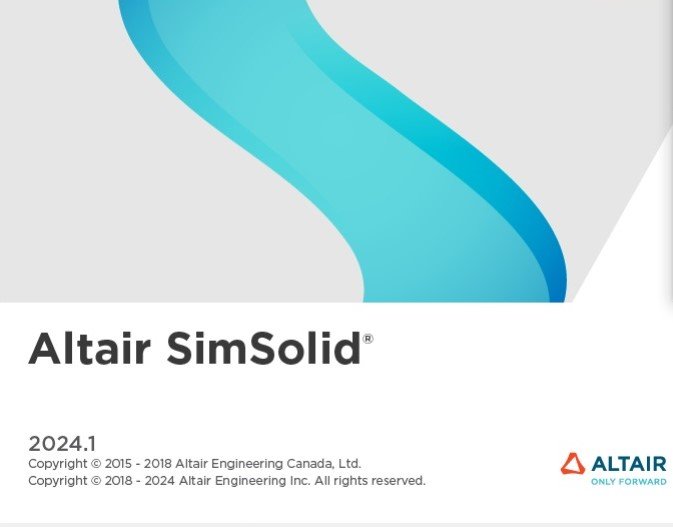 Altair SimSolid®

2024.1
Copyright © 2015 - 2018 Altair Engineering Canada, Ltd.
Copyright © 2018 - 2024 Altair Engineering Inc. All rights reserved.

ALTAIR
ONLY FORWARD